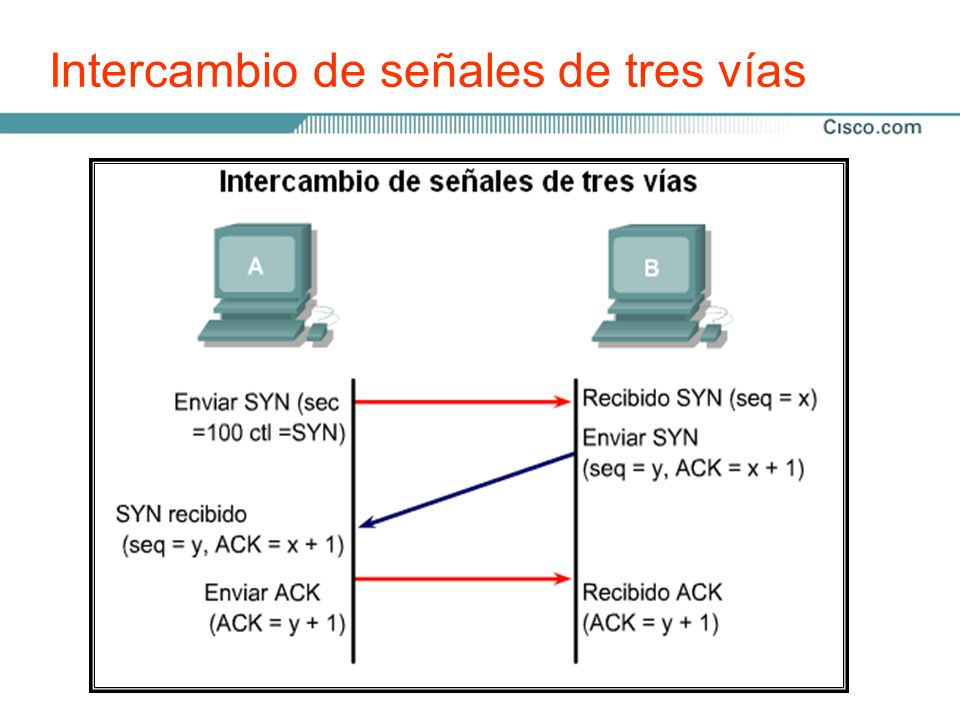 Intercambio de señales de tres vías

Cisco.com

Intercambio de señales de tres vías

A

B

Enviar SYN (sec =100 ctl =SYN)

Recibido SYN (seq = x)

Enviar SYN (seq = y, ACK = x + 1)

SYN recibido (seq = y, ACK = x + 1)

Enviar ACK (ACK = y + 1)

Recibido ACK (ACK = y + 1)